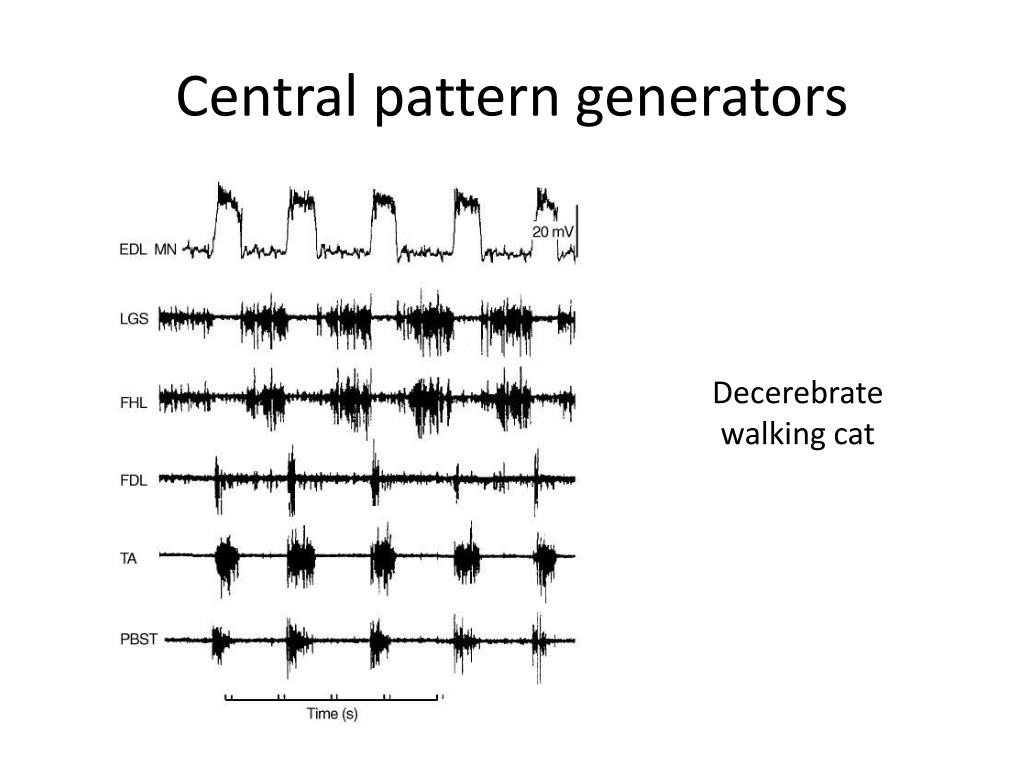 Central pattern generators

EDL MN

20 mV

LGS

FHL

FDL

TA

PBST

Time (s)

Decerebrate walking cat